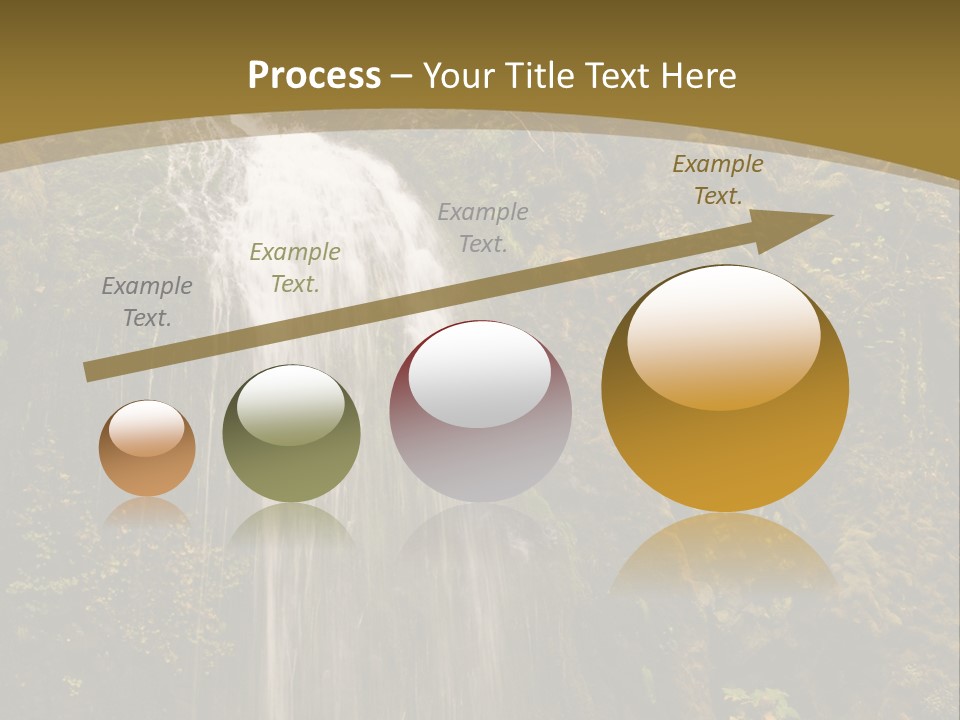 Process – Your Title Text Here

Example Text.

Example Text.

Example Text.

Example Text.